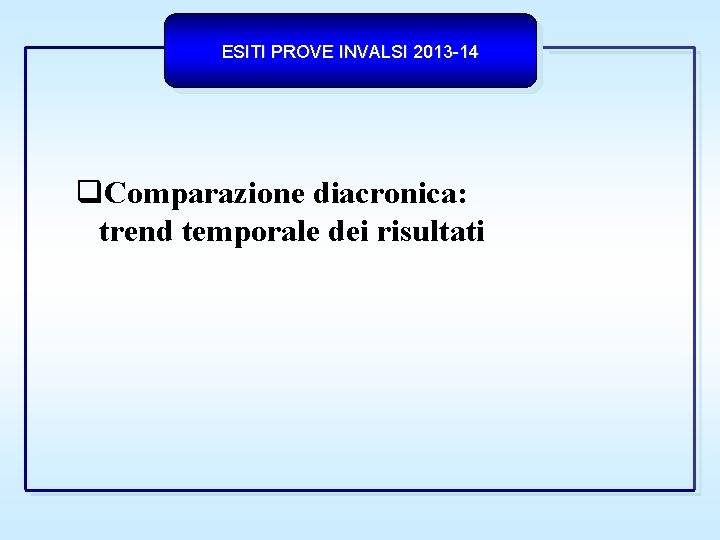 ESITI PROVE INVALSI 2013-14

❑Comparazione diacronica: trend temporale dei risultati